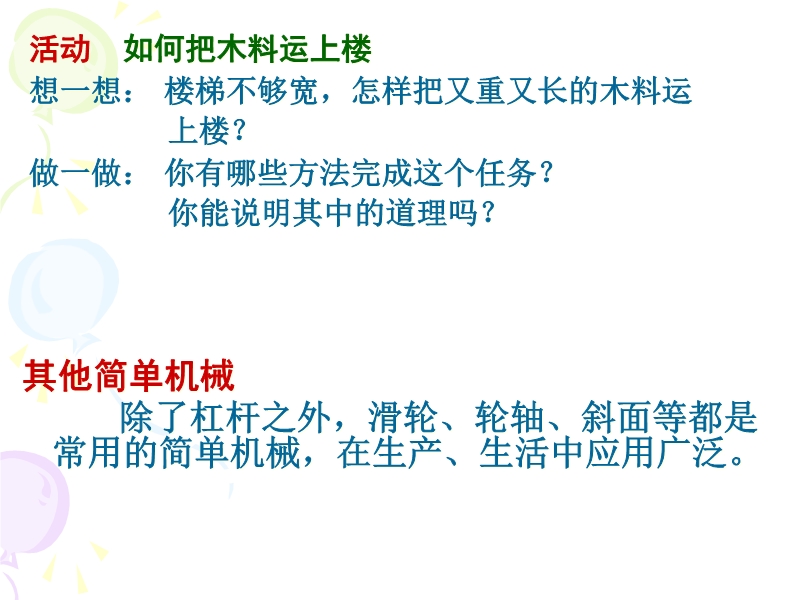 活动　如何把木料运上楼
想一想：　楼梯不够宽，怎样把又重又长的木料运上楼？
做一做：　你有哪些方法完成这个任务？
你能说明其中的道理吗？

其他简单机械
除了杠杆之外，滑轮、轮轴、斜面等都是常用的简单机械，在生产、生活中应用广泛。